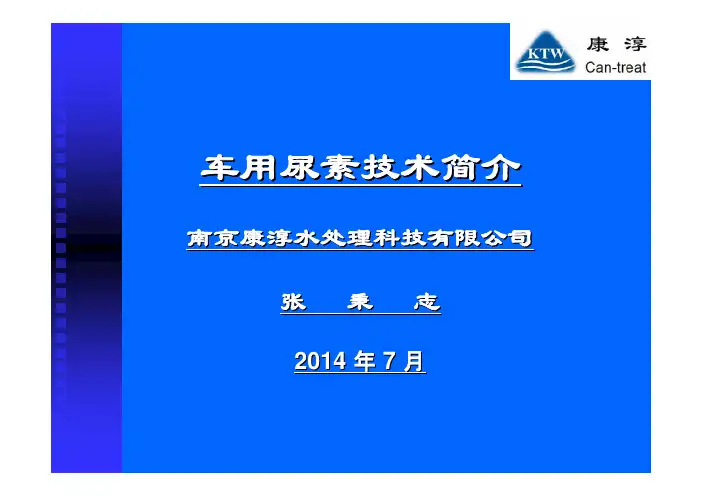 KTW 康淳 Can-treat

车用尿素技术简介

南京康淳水处理科技有限公司

张 秉 志

2014 年 7 月